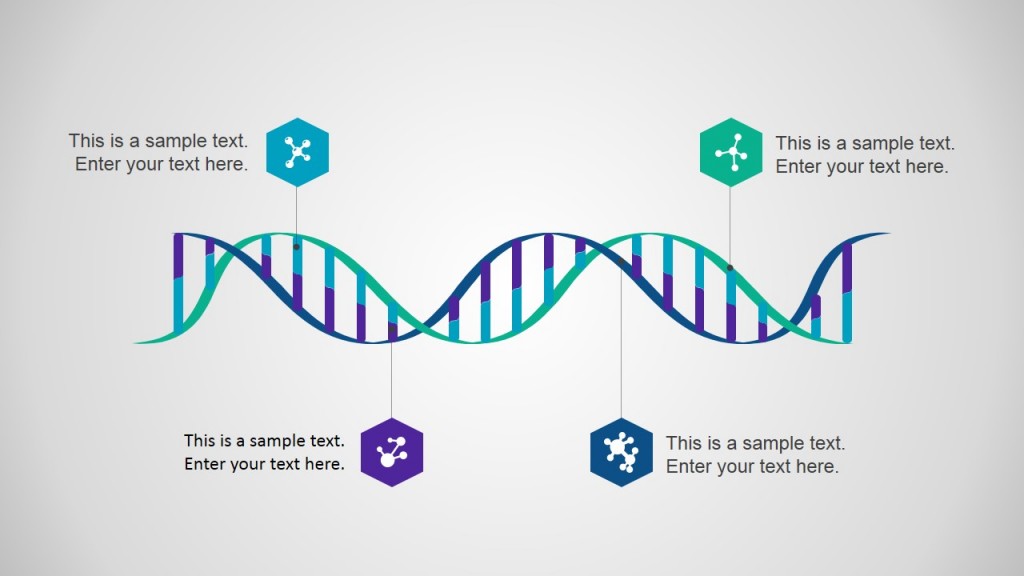 This is a sample text.
Enter your text here.

This is a sample text.
Enter your text here.

This is a sample text.
Enter your text here.

This is a sample text.
Enter your text here.